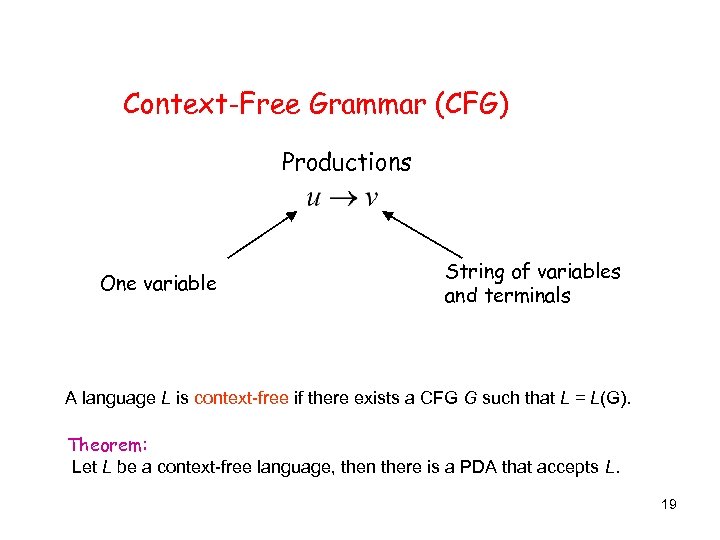 Context-Free Grammar (CFG)

Productions

$u \rightarrow v$

One variable

String of variables and terminals

A language $L$ is context-free if there exists a CFG $G$ such that $L = L(G)$.

Theorem:
Let $L$ be a context-free language, then there is a PDA that accepts $L$.

19